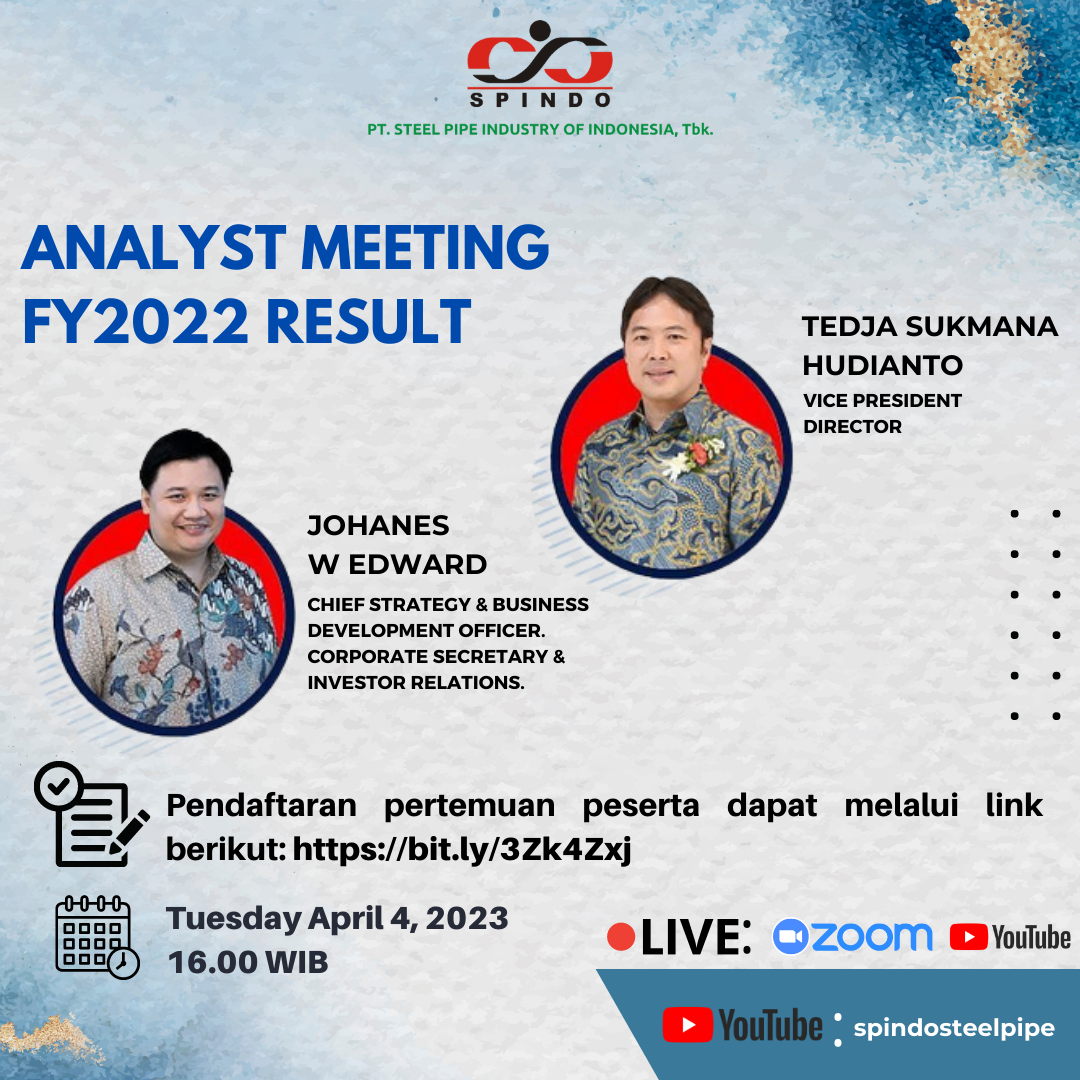 SPINDO

PT. STEEL PIPE INDUSTRY OF INDONESIA, Tbk.

ANALYST MEETING FY2022 RESULT

TEDJA SUKMANA HUDIANTO
VICE PRESIDENT DIRECTOR

JOHANES W EDWARD
CHIEF STRATEGY & BUSINESS DEVELOPMENT OFFICER. CORPORATE SECRETARY & INVESTOR RELATIONS.

Pendaftaran pertemuan peserta dapat melalui link berikut: https://bit.ly/3Zk4Zxj

Tuesday April 4, 2023
16.00 WIB

LIVE: zoom YouTube

YouTube : spindosteelpipe